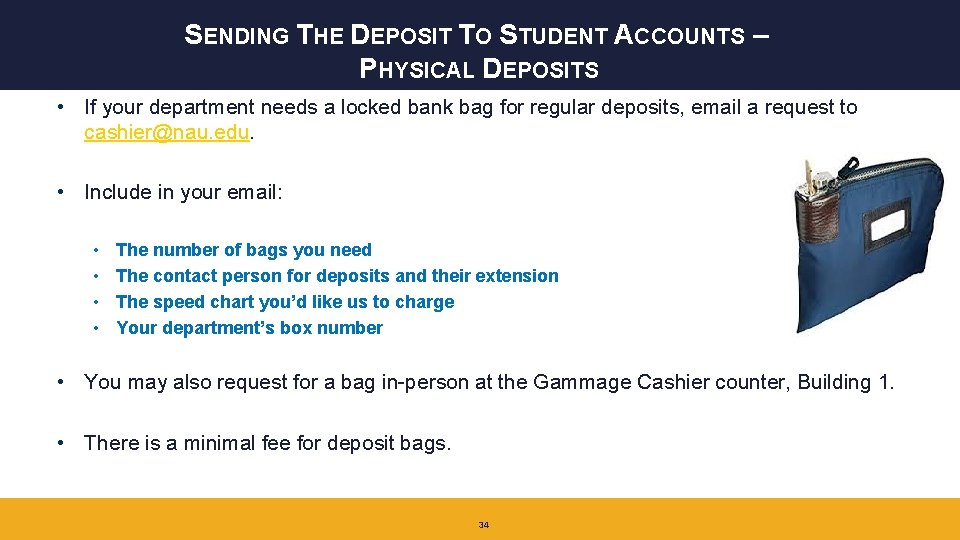 SENDING THE DEPOSIT TO STUDENT ACCOUNTS – PHYSICAL DEPOSITS

• If your department needs a locked bank bag for regular deposits, email a request to cashier@nau.edu.

• Include in your email:

• The number of bags you need
• The contact person for deposits and their extension
• The speed chart you'd like us to charge
• Your department's box number

• You may also request for a bag in-person at the Gammage Cashier counter, Building 1.

• There is a minimal fee for deposit bags.

34